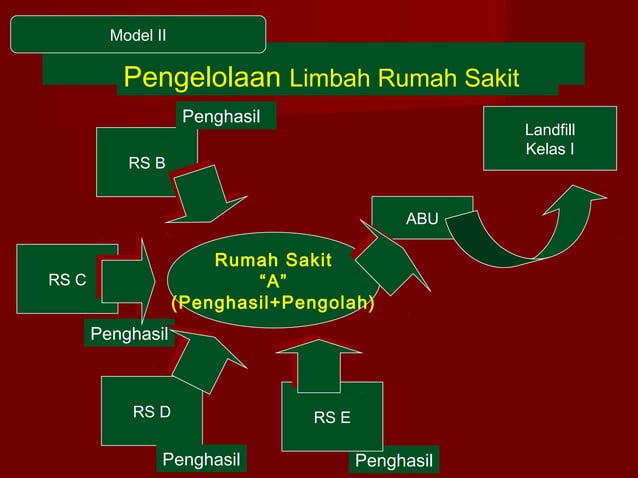 Model II

Pengelolaan Limbah Rumah Sakit

Penghasil

RS B

Landfill
Kelas I

ABU

RS C

Rumah Sakit
"A"
(Penghasil+Pengolah)

Penghasil

RS D

RS E

Penghasil

Penghasil